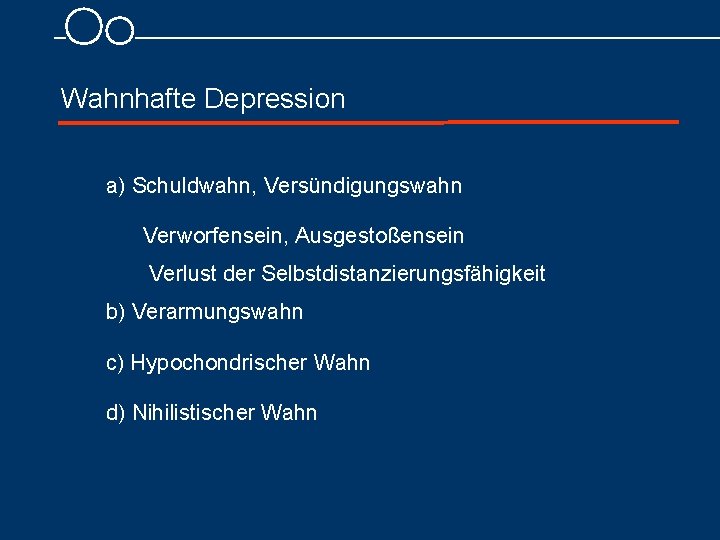 Wahnhafte Depression

a) Schuldwahn, Versündigungswahn

Verworfensein, Ausgestoßensein

Verlust der Selbstdistanzierungsfähigkeit

b) Verarmungswahn

c) Hypochondrischer Wahn

d) Nihilistischer Wahn